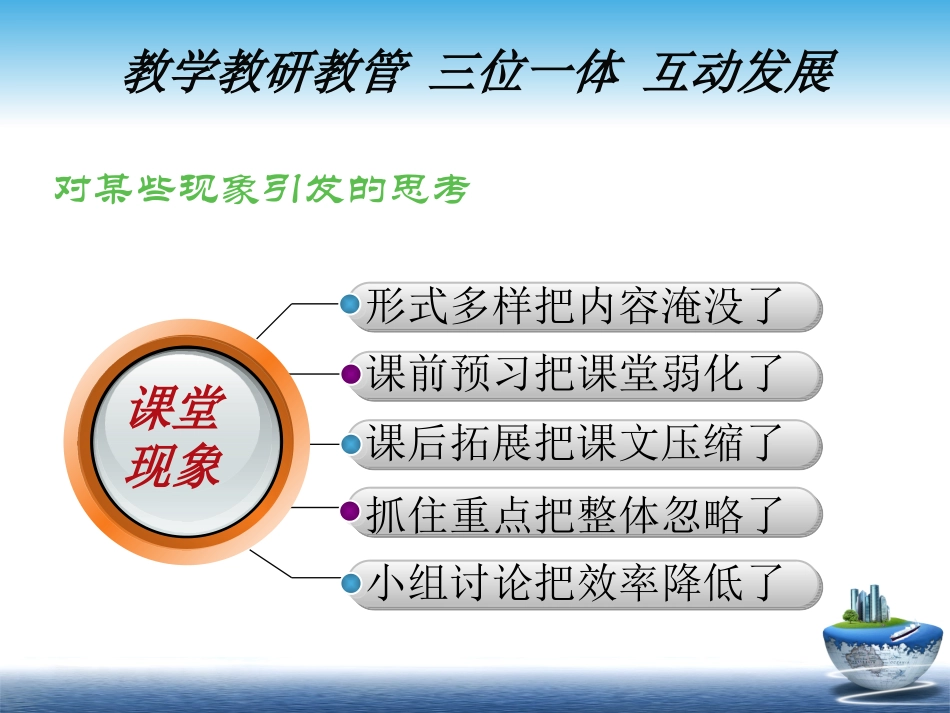 教学教研教管 三位一体 互动发展

对某些现象引发的思考

课堂现象

形式多样把内容淹没了

课前预习把课堂弱化了

课后拓展把课文压缩了

抓住重点把整体忽略了

小组讨论把效率降低了